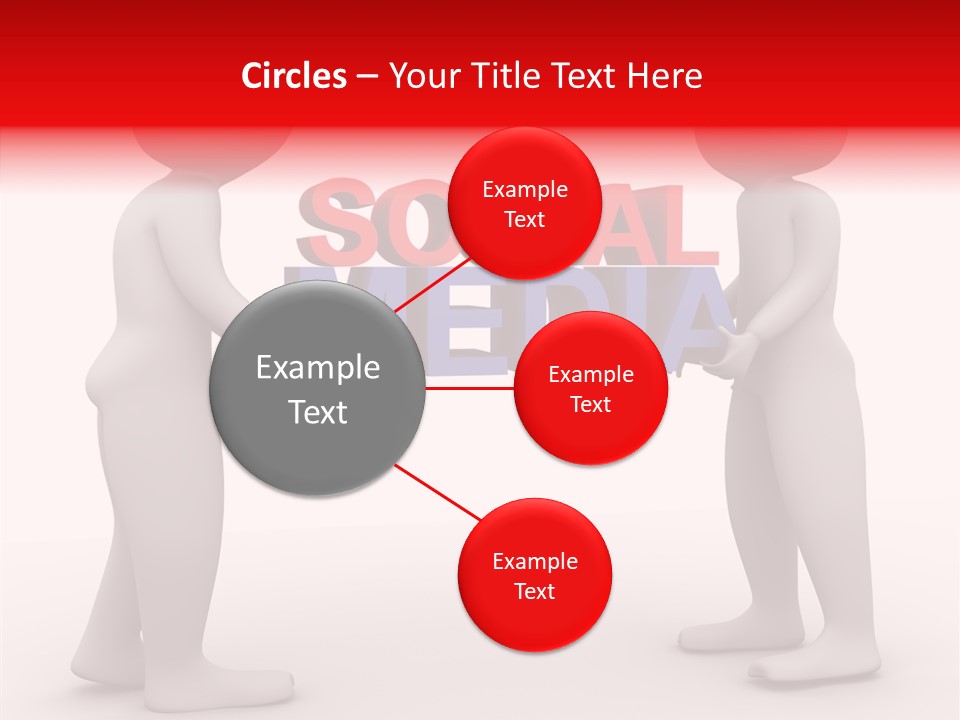 Circles – Your Title Text Here

SOCIAL
MEDIA

Example Text

Example Text

Example Text

Example Text